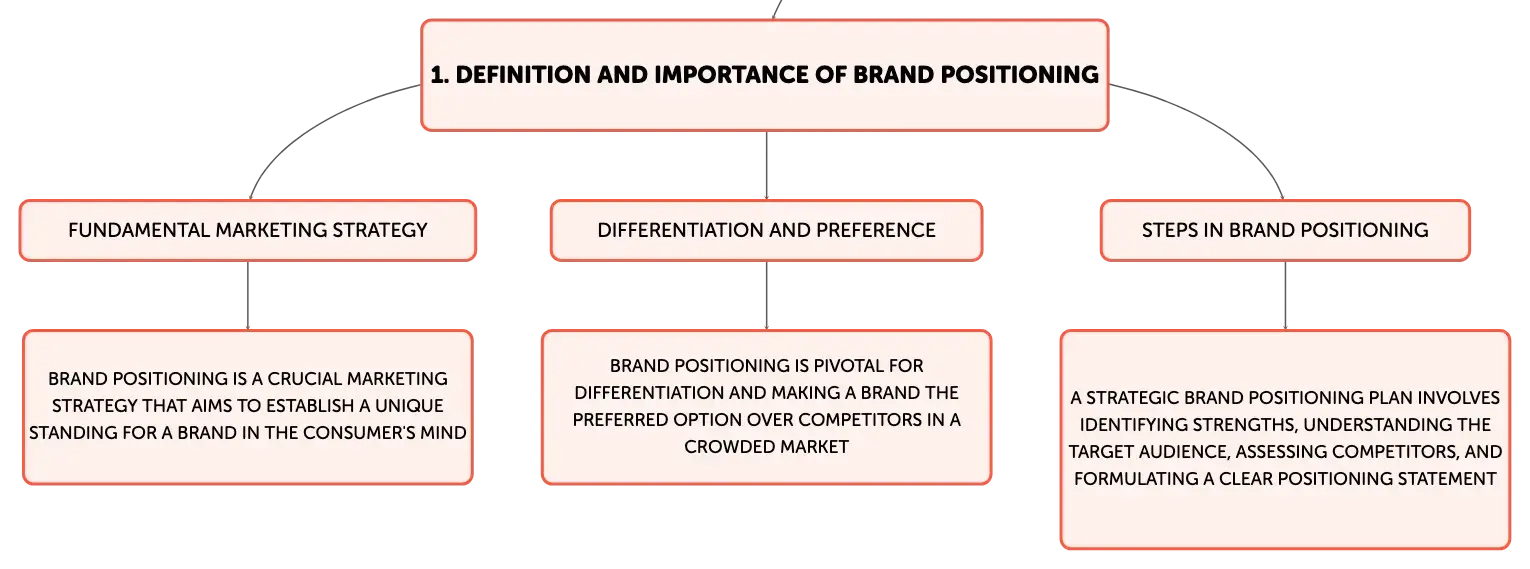 1. DEFINITION AND IMPORTANCE OF BRAND POSITIONING

FUNDAMENTAL MARKETING STRATEGY

BRAND POSITIONING IS A CRUCIAL MARKETING STRATEGY THAT AIMS TO ESTABLISH A UNIQUE STANDING FOR A BRAND IN THE CONSUMER'S MIND

DIFFERENTIATION AND PREFERENCE

BRAND POSITIONING IS PIVOTAL FOR DIFFERENTIATION AND MAKING A BRAND THE PREFERRED OPTION OVER COMPETITORS IN A CROWDED MARKET

STEPS IN BRAND POSITIONING

A STRATEGIC BRAND POSITIONING PLAN INVOLVES IDENTIFYING STRENGTHS, UNDERSTANDING THE TARGET AUDIENCE, ASSESSING COMPETITORS, AND FORMULATING A CLEAR POSITIONING STATEMENT